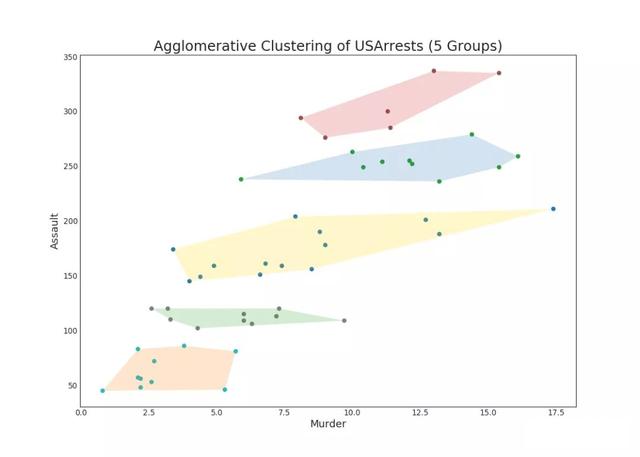 Agglomerative Clustering of USArrests (5 Groups)

350
300
250
200
150
100
50

Assault

0.0 2.5 5.0 7.5 10.0 12.5 15.0 17.5

Murder